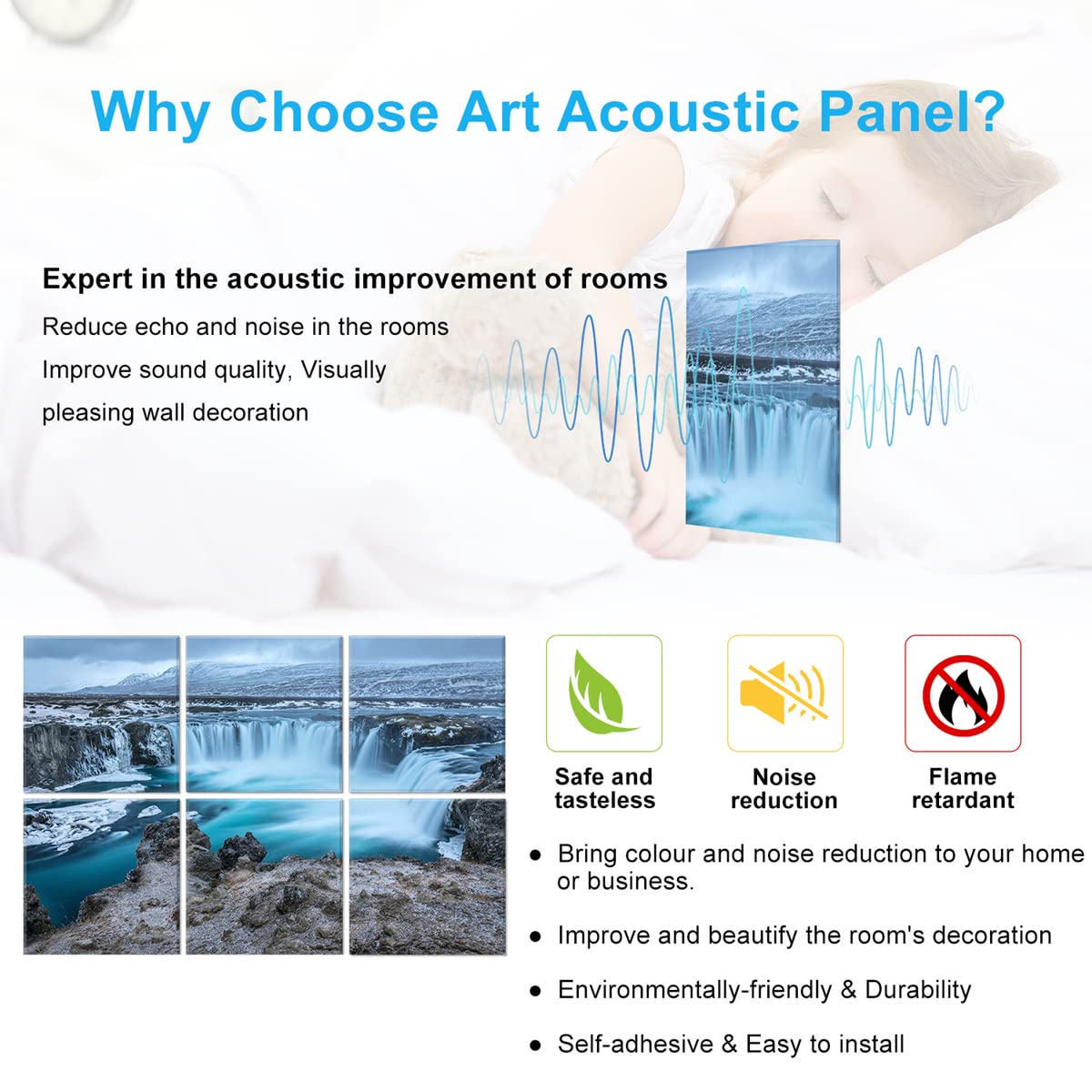 Why Choose Art Acoustic Panel?

Expert in the acoustic improvement of rooms

Reduce echo and noise in the rooms
Improve sound quality, Visually pleasing wall decoration

Safe and tasteless

Noise reduction

Flame retardant

● Bring colour and noise reduction to your home or business.

● Improve and beautify the room's decoration

● Environmentally-friendly & Durability

● Self-adhesive & Easy to install